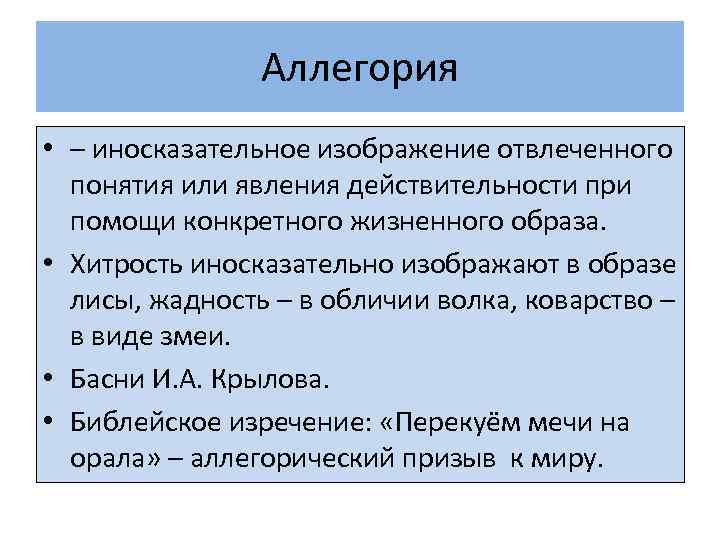 Аллегория

• – иносказательное изображение отвлеченного понятия или явления действительности при помощи конкретного жизненного образа.
• Хитрость иносказательно изображают в образе лисы, жадность – в обличии волка, коварство – в виде змеи.
• Басни И.А. Крылова.
• Библейское изречение: «Перекуём мечи на орала» – аллегорический призыв к миру.